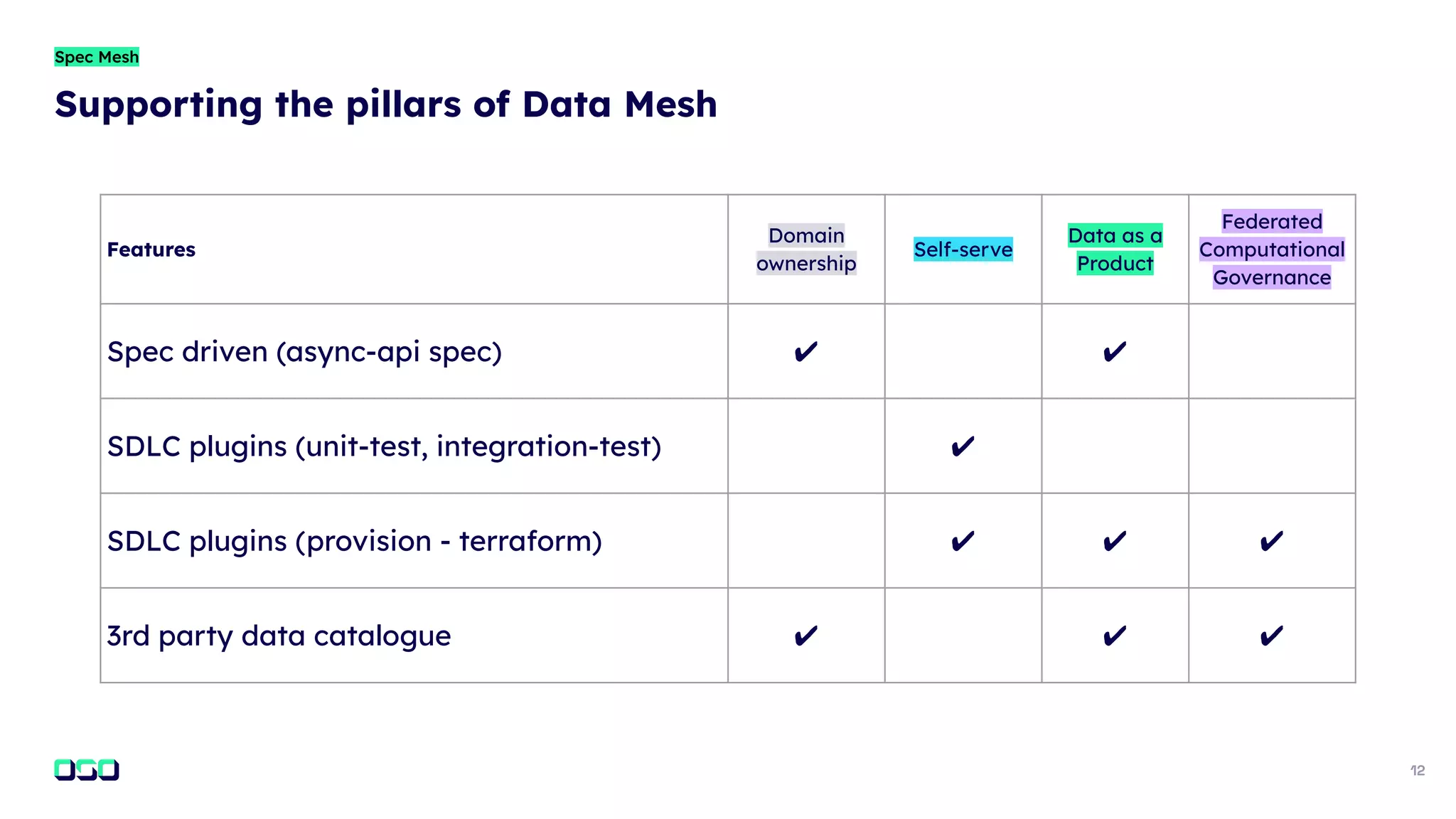 Spec Mesh

Supporting the pillars of Data Mesh

| Features | Domain ownership | Self-serve | Data as a Product | Federated Computational Governance |
|---|---|---|---|---|
| Spec driven (async-api spec) | ✔ | | ✔ | |
| SDLC plugins (unit-test, integration-test) | | ✔ | | |
| SDLC plugins (provision - terraform) | | ✔ | ✔ | ✔ |
| 3rd party data catalogue | ✔ | | ✔ | ✔ |

OSO

12